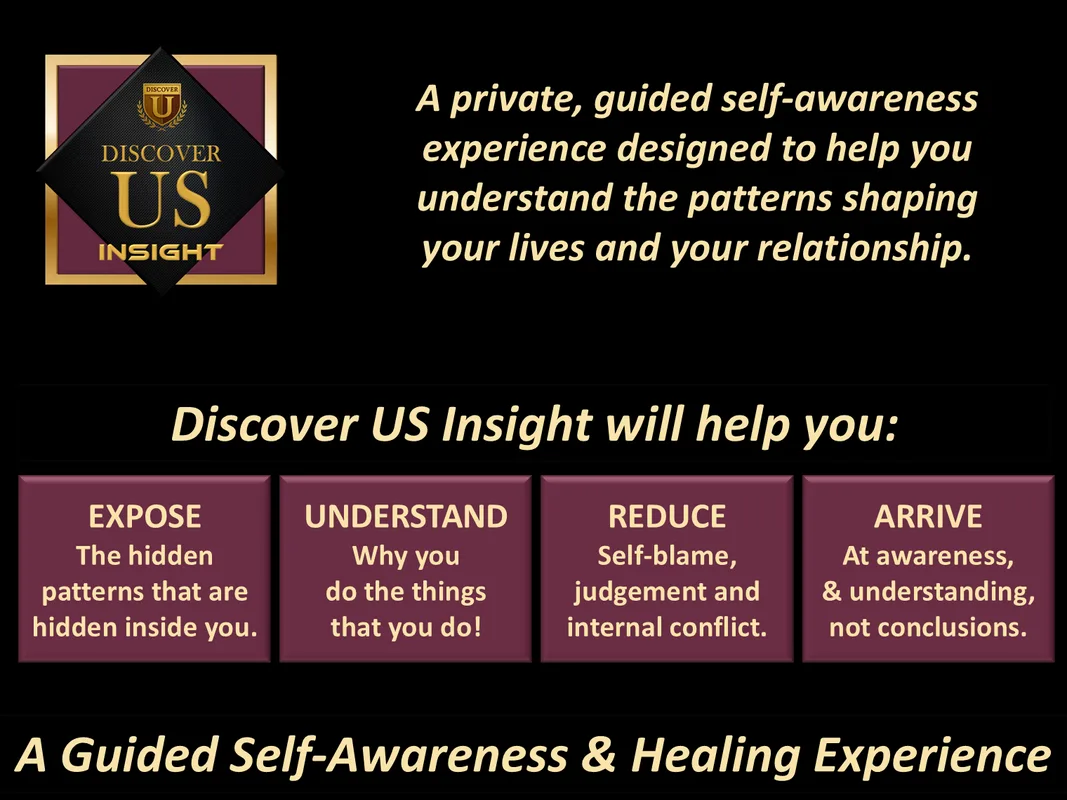 DISCOVER U

DISCOVER US INSIGHT

A private, guided self-awareness experience designed to help you understand the patterns shaping your lives and your relationship.

Discover US Insight will help you:

EXPOSE
The hidden patterns that are hidden inside you.

UNDERSTAND
Why you do the things that you do!

REDUCE
Self-blame, judgement and internal conflict.

ARRIVE
At awareness, & understanding, not conclusions.

A Guided Self-Awareness & Healing Experience